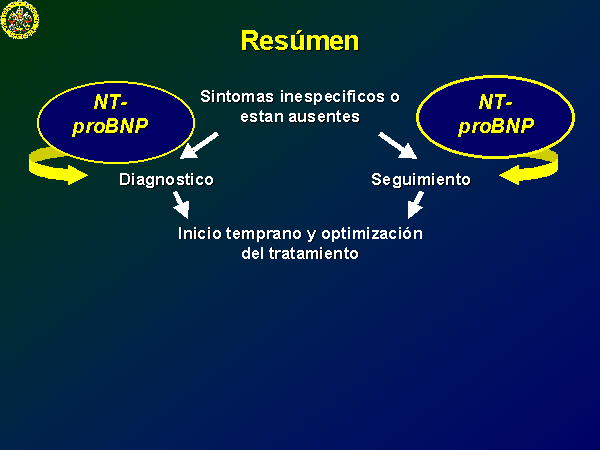 Resúmen

NT-proBNP

Sintomas inespecificos o estan ausentes

NT-proBNP

Diagnostico

Seguimiento

Inicio temprano y optimización del tratamiento